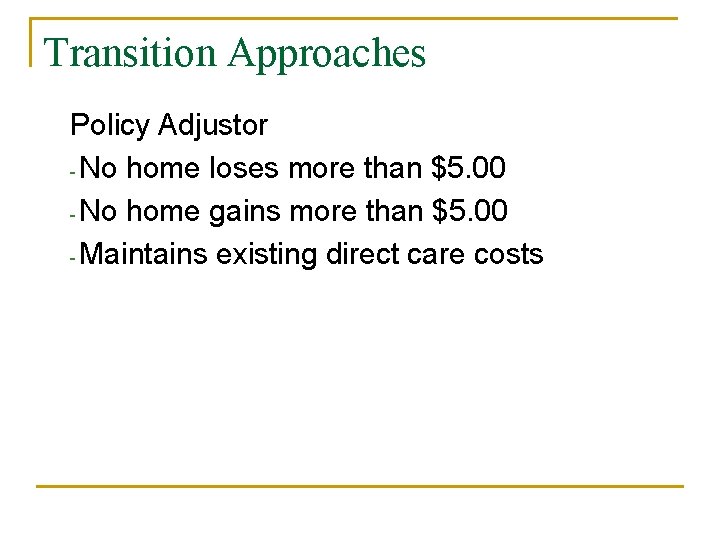 Transition Approaches

Policy Adjustor

- No home loses more than \$5.00
- No home gains more than \$5.00
- Maintains existing direct care costs